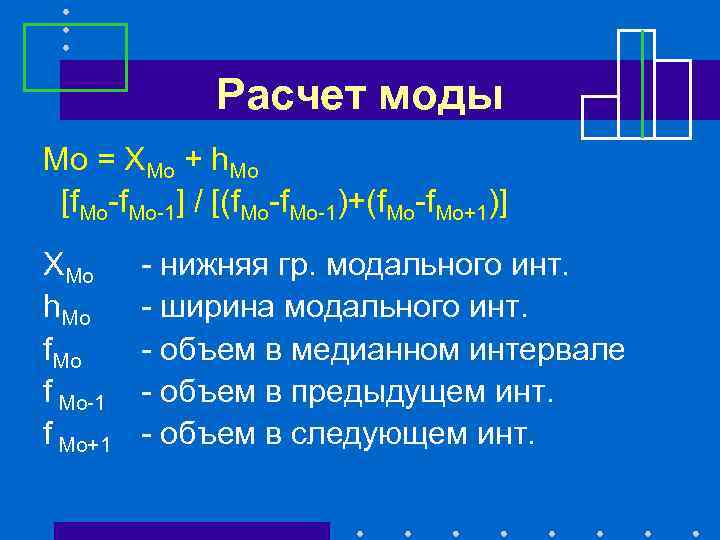 Расчет моды

$Mo = X_{Mo} + h_{Mo}$
$[f_{Mo}-f_{Mo-1}] / [(f_{Mo}-f_{Mo-1})+(f_{Mo}-f_{Mo+1})]$

$X_{Mo}$ - нижняя гр. модального инт.
$h_{Mo}$ - ширина модального инт.
$f_{Mo}$ - объем в медианном интервале
$f_{Mo-1}$ - объем в предыдущем инт.
$f_{Mo+1}$ - объем в следующем инт.